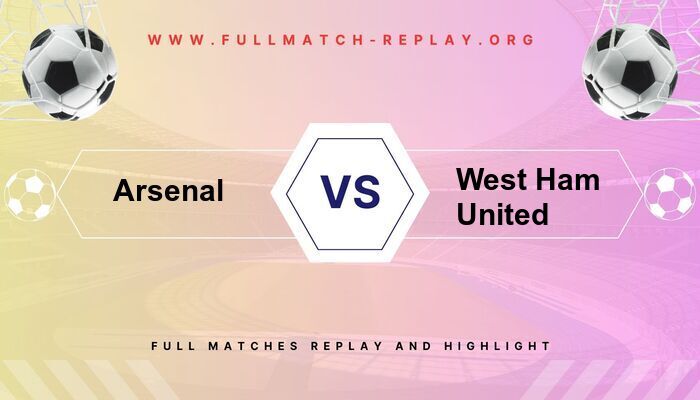 WWW.FULLMATCH-REPLAY.ORG

Arsenal

VS

West Ham United

FULL MATCHES REPLAY AND HIGHLIGHT